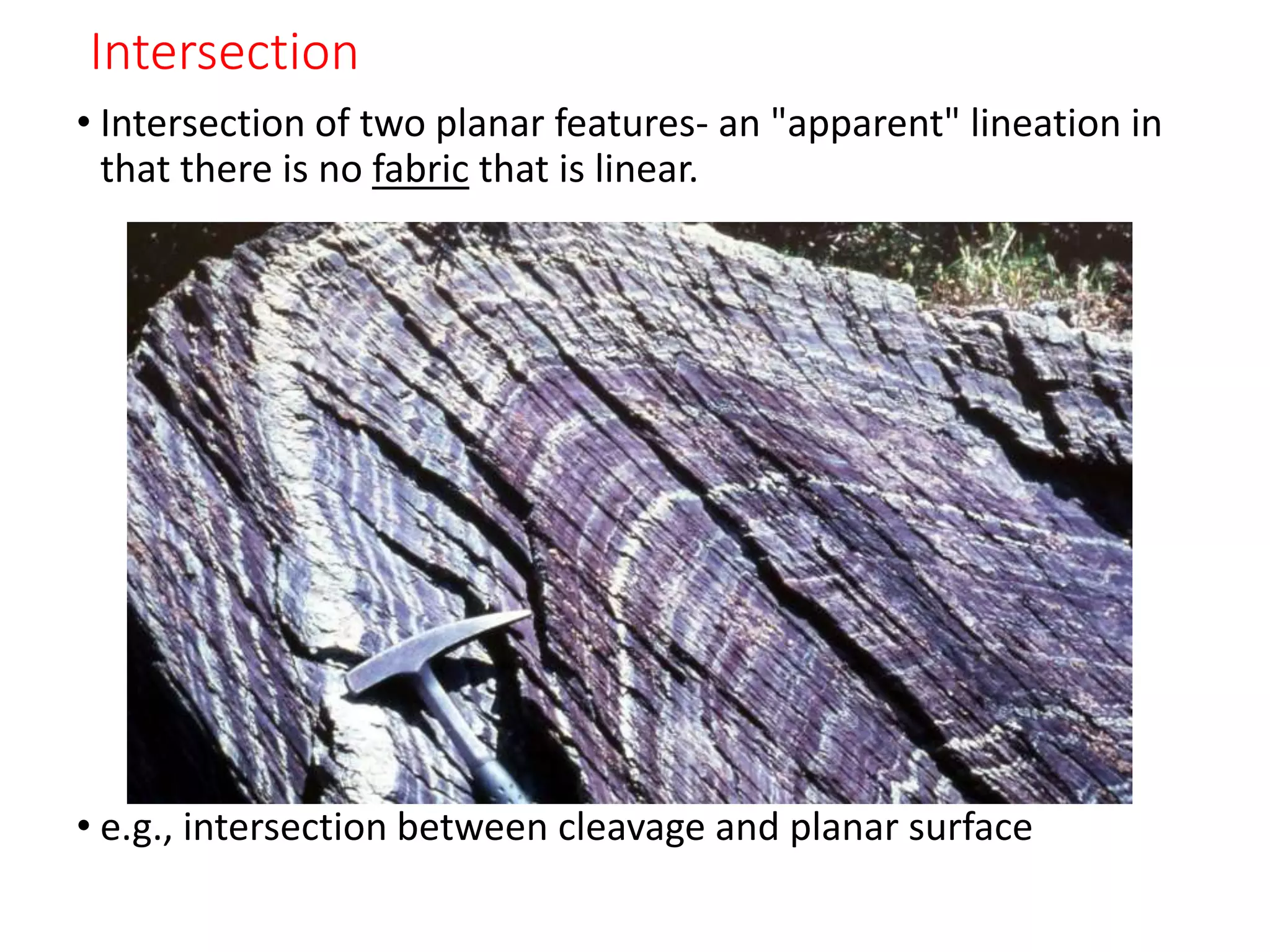 Intersection

• Intersection of two planar features- an "apparent" lineation in that there is no fabric that is linear.

• e.g., intersection between cleavage and planar surface